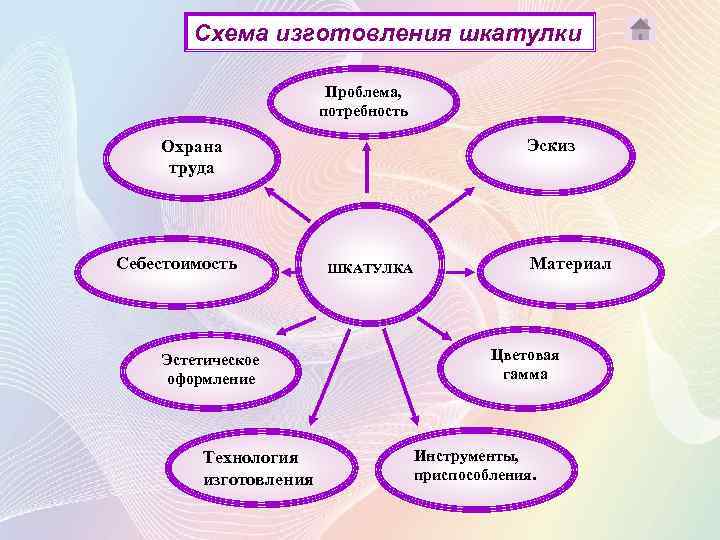 Схема изготовления шкатулки

Проблема, потребность

Охрана труда

Эскиз

Себестоимость

ШКАТУЛКА

Материал

Эстетическое оформление

Цветовая гамма

Технология изготовления

Инструменты, приспособления.